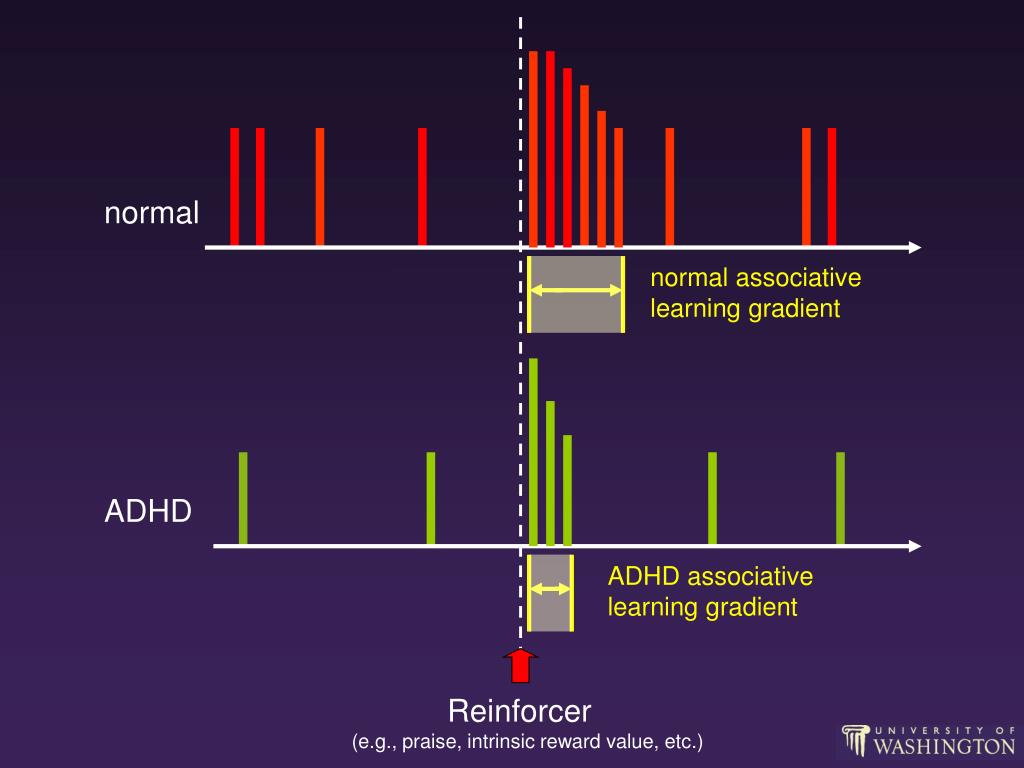 normal

normal associative learning gradient

ADHD

ADHD associative learning gradient

Reinforcer
(e.g., praise, intrinsic reward value, etc.)

UNIVERSITY OF WASHINGTON